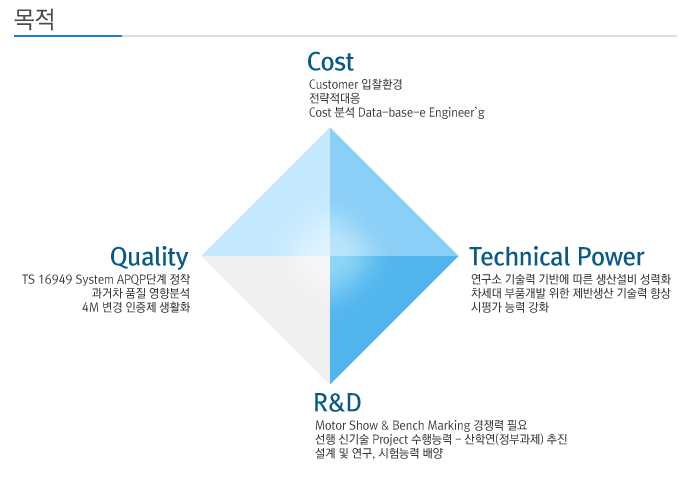 목적

Cost
Customer 입찰환경
전략적대응
Cost 분석 Data-base-e Engineer`g

Quality
TS 16949 System APQP단계 정착
과거차 품질 영향분석
4M 변경 인증제 생활화

Technical Power
연구소 기술력 기반에 따른 생산설비 성력화
차세대 부품개발 위한 제반생산 기술력 향상
시평가 능력 강화

R&D
Motor Show & Bench Marking 경쟁력 필요
선행 신기술 Project 수행능력 - 산학연(정부과제) 추진
설계 및 연구, 시험능력 배양